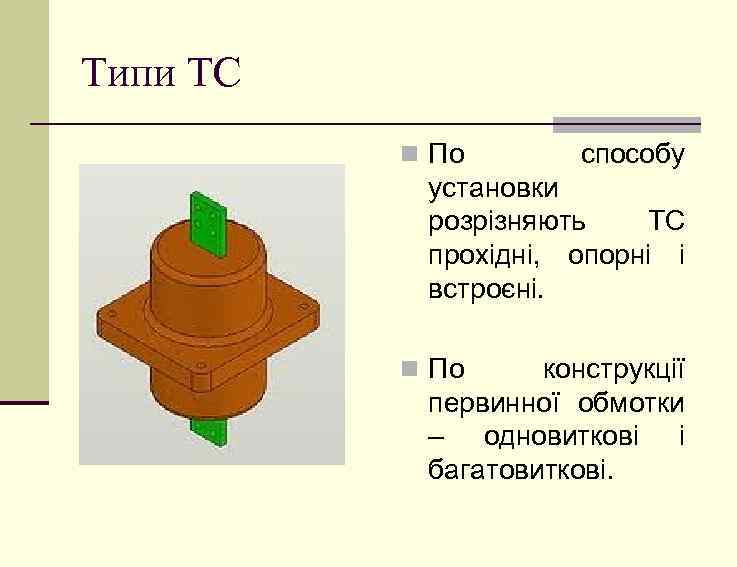 Типи ТС

По способу установки розрізняють ТС прохідні, опорні і встроєні.

По конструкції первинної обмотки – одновиткові і багатовиткові.